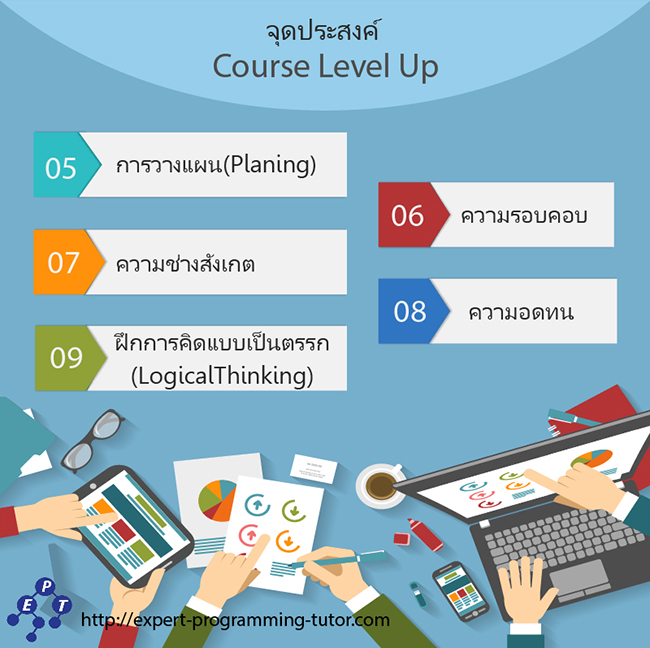 จุดประสงค์
Course Level Up

05 การวางแผน(Planing)

06 ความรอบคอบ

07 ความช่างสังเกต

08 ความอดทน

09 ฝึกการคิดแบบเป็นตรรก (LogicalThinking)

E P T

http://expert-programming-tutor.com